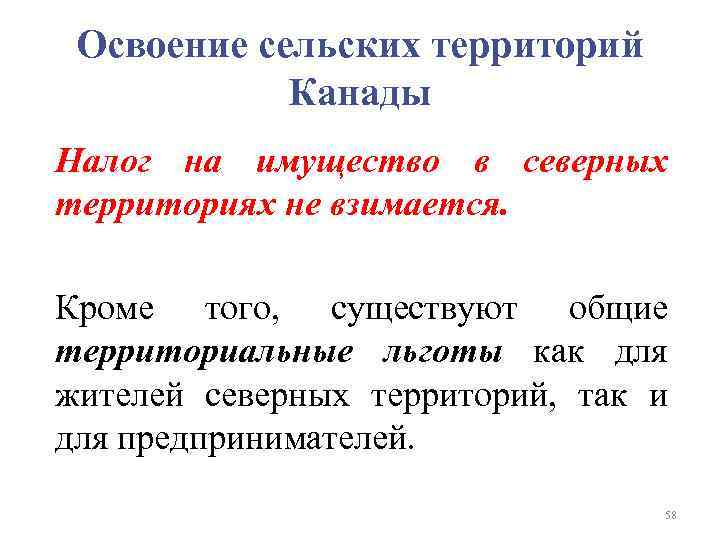 Освоение сельских территорий Канады

Налог на имущество в северных территориях не взимается.

Кроме того, существуют общие территориальные льготы как для жителей северных территорий, так и для предпринимателей.

58